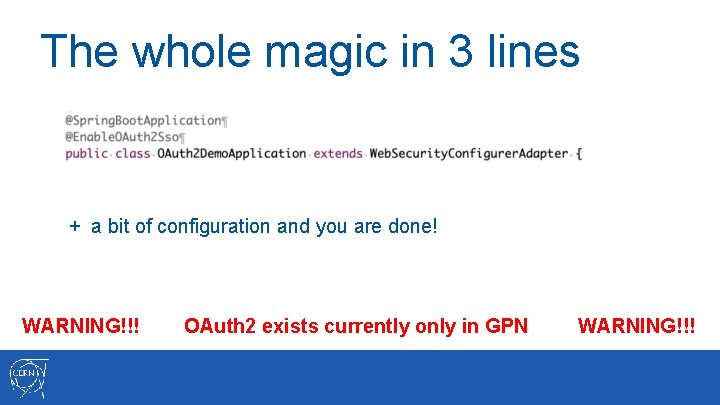 The whole magic in 3 lines

@SpringBootApplication¶
@EnableOAuth2Sso¶
public class OAuth2DemoApplication extends WebSecurityConfigurerAdapter {

+ a bit of configuration and you are done!

WARNING!!! OAuth2 exists currently only in GPN WARNING!!!

CERN